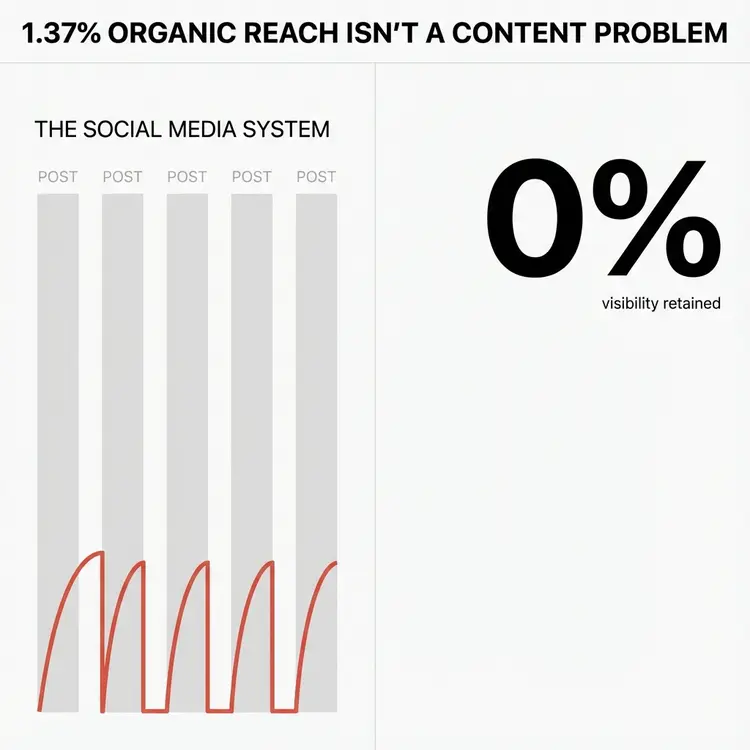 1.37% ORGANIC REACH ISN'T A CONTENT PROBLEM

THE SOCIAL MEDIA SYSTEM

POST POST POST POST POST

0%

visibility retained